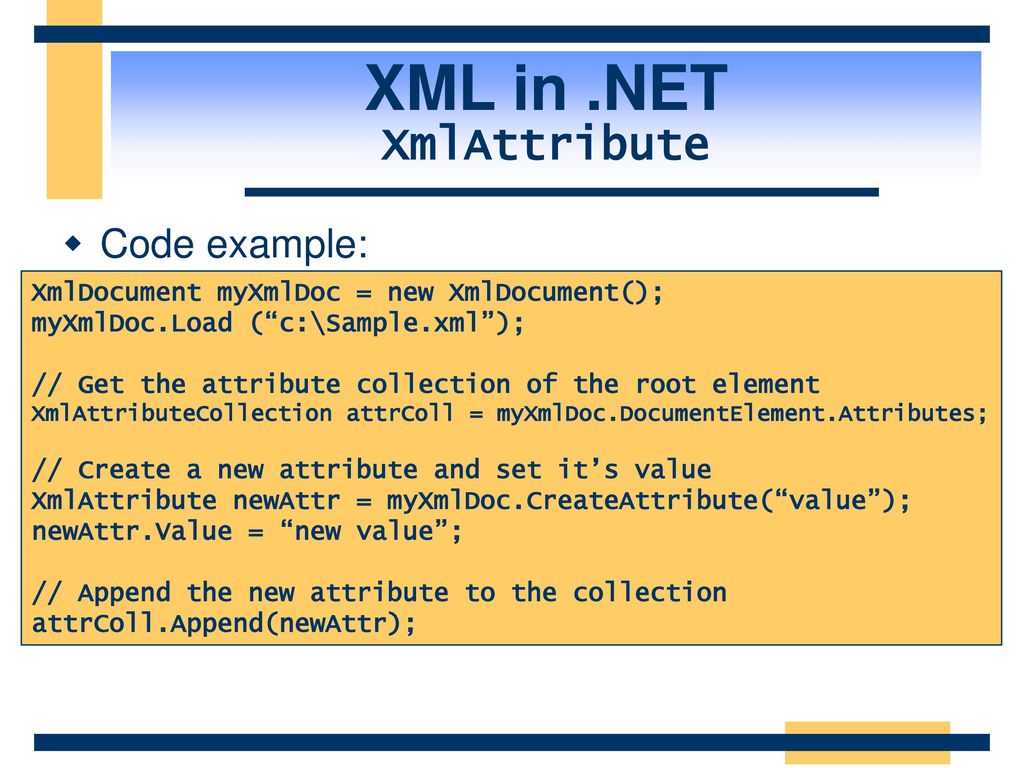 XML in .NET
XmlAttribute

Code example:

XmlDocument myXmlDoc = new XmlDocument();
myXmlDoc.Load (“c:\Sample.xml”);

// Get the attribute collection of the root element
XmlAttributeCollection attrColl = myXmlDoc.DocumentElement.Attributes;

// Create a new attribute and set it’s value
XmlAttribute newAttr = myXmlDoc.CreateAttribute(“value”);
newAttr.Value = “new value”;

// Append the new attribute to the collection
attrColl.Append(newAttr);